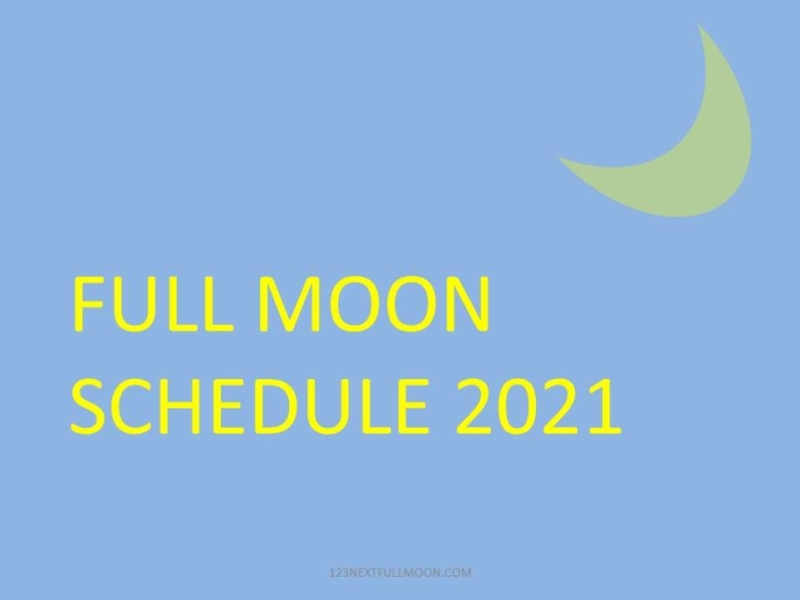 FULL MOON SCHEDULE 2021

123NEXTFULLMOON.COM